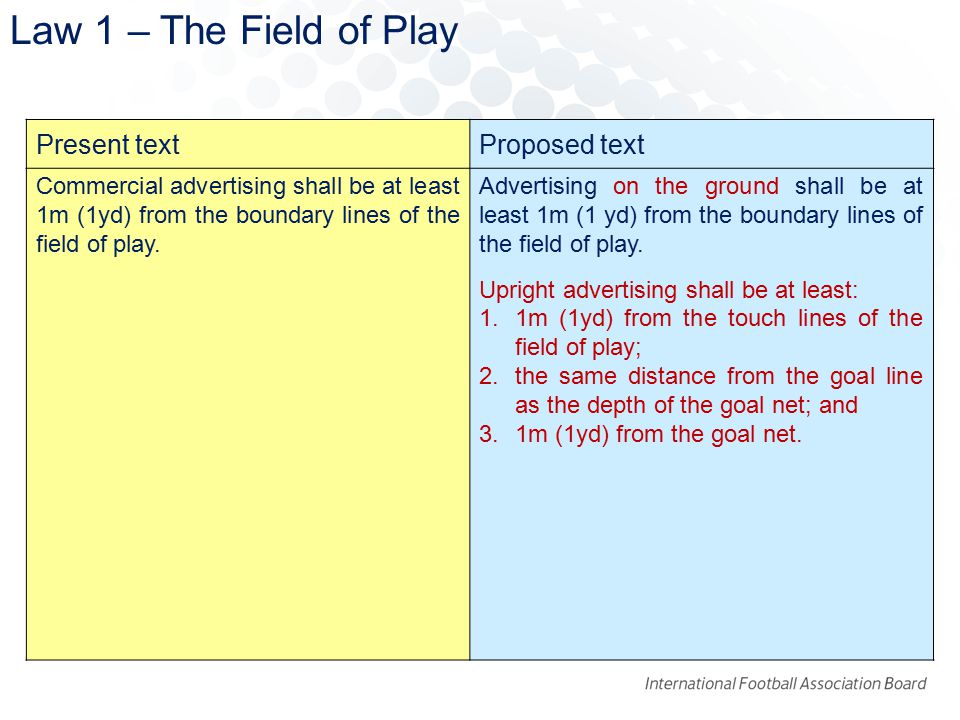 Law 1 – The Field of Play

| Present text | Proposed text |
|---|---|
| Commercial advertising shall be at least 1m (1yd) from the boundary lines of the field of play. | Advertising on the ground shall be at least 1m (1 yd) from the boundary lines of the field of play. Upright advertising shall be at least: 1. 1m (1yd) from the touch lines of the field of play; 2. the same distance from the goal line as the depth of the goal net; and 3. 1m (1yd) from the goal net. |

International Football Association Board